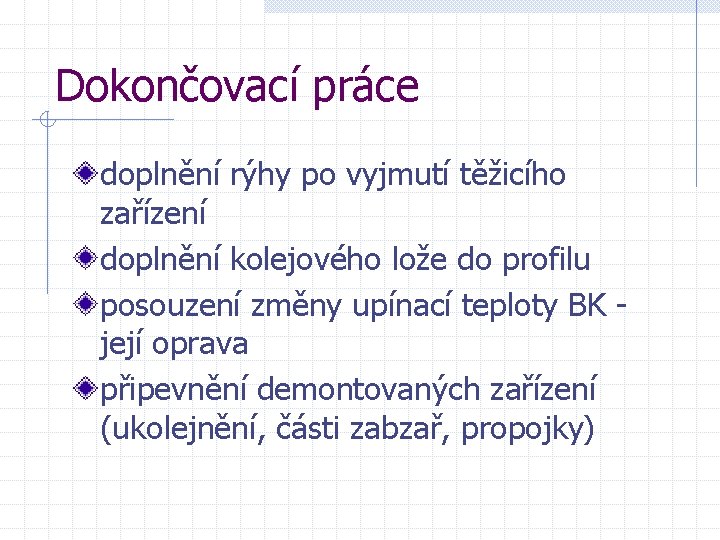 Dokončovací práce

doplnění rýhy po vyjmutí těžicího zařízení

doplnění kolejového lože do profilu

posouzení změny upínací teploty BK - její oprava

připevnění demontovaných zařízení (ukolejnění, části zabzař, propojky)